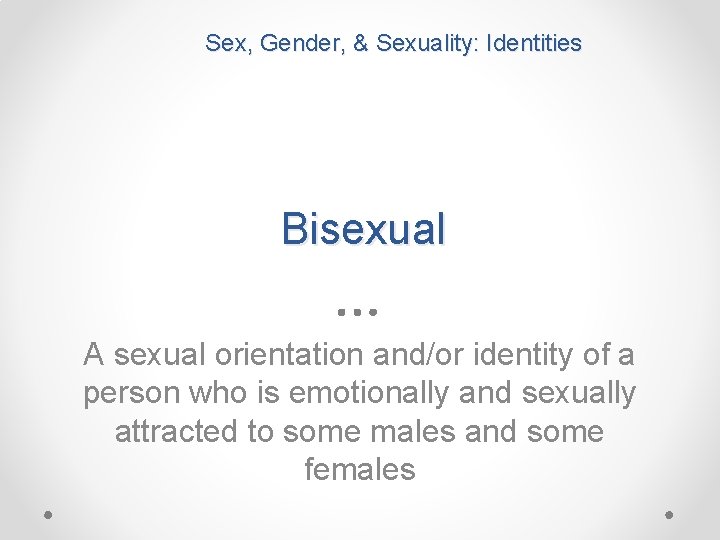 Sex, Gender, & Sexuality: Identities

Bisexual

A sexual orientation and/or identity of a person who is emotionally and sexually attracted to some males and some females